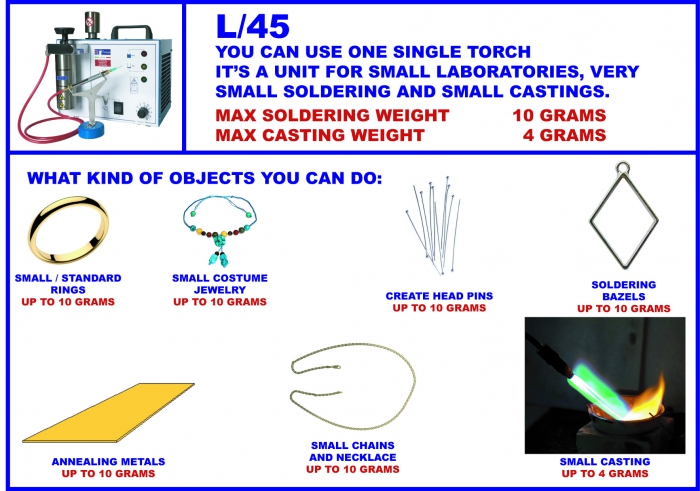 L/45

YOU CAN USE ONE SINGLE TORCH
IT'S A UNIT FOR SMALL LABORATORIES, VERY SMALL SOLDERING AND SMALL CASTINGS.

MAX SOLDERING WEIGHT 10 GRAMS
MAX CASTING WEIGHT 4 GRAMS

WHAT KIND OF OBJECTS YOU CAN DO:

SMALL / STANDARD RINGS
UP TO 10 GRAMS

SMALL COSTUME JEWELRY
UP TO 10 GRAMS

CREATE HEAD PINS
UP TO 10 GRAMS

SOLDERING BAZELS
UP TO 10 GRAMS

ANNEALING METALS
UP TO 10 GRAMS

SMALL CHAINS AND NECKLACE
UP TO 10 GRAMS

SMALL CASTING
UP TO 4 GRAMS